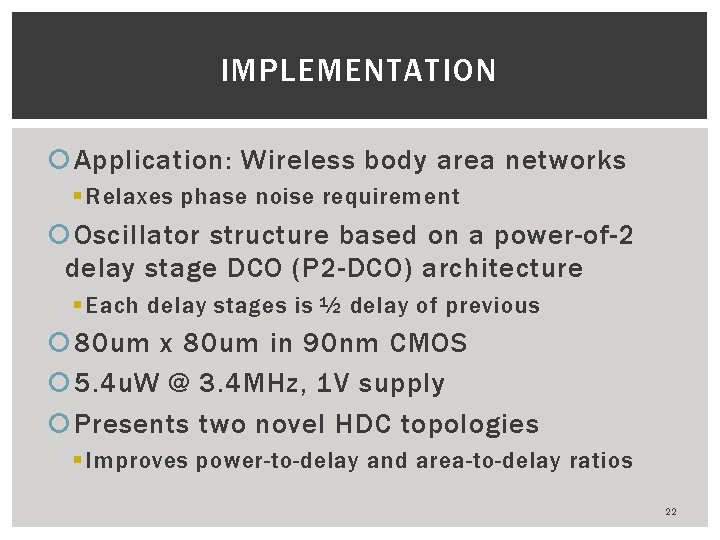 IMPLEMENTATION

Application: Wireless body area networks

Relaxes phase noise requirement

Oscillator structure based on a power-of-2 delay stage DCO (P2-DCO) architecture

Each delay stages is ½ delay of previous

80um x 80um in 90nm CMOS

5.4uW @ 3.4MHz, 1V supply

Presents two novel HDC topologies

Improves power-to-delay and area-to-delay ratios

22